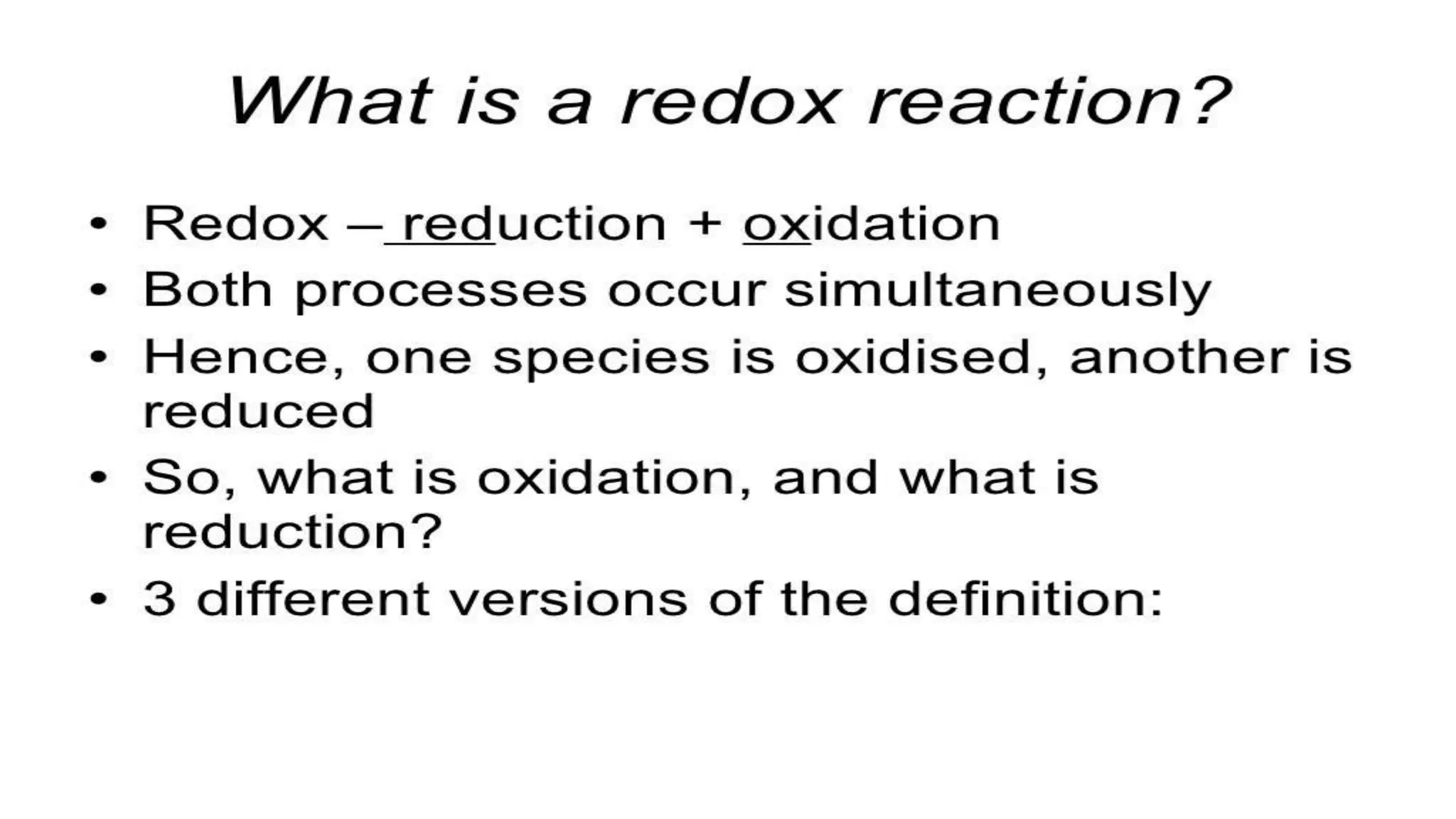 What is a redox reaction?

• Redox – reduction + oxidation
• Both processes occur simultaneously
• Hence, one species is oxidised, another is reduced
• So, what is oxidation, and what is reduction?
• 3 different versions of the definition: